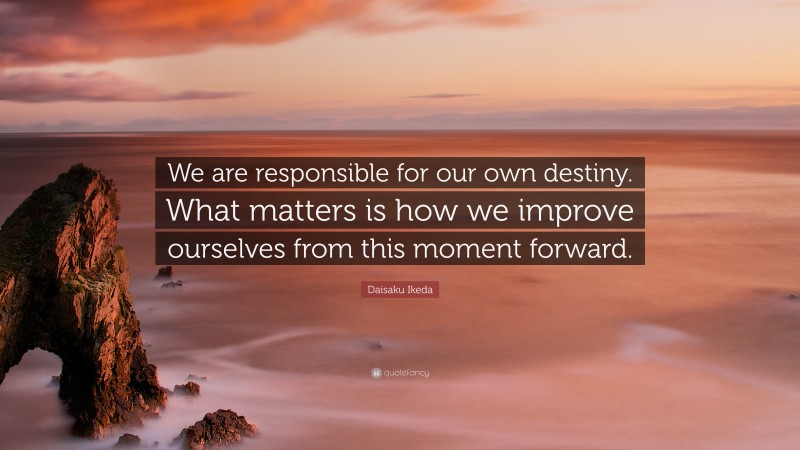 We are responsible for our own destiny. What matters is how we improve ourselves from this moment forward.

Daisaku Ikeda

quotefancy